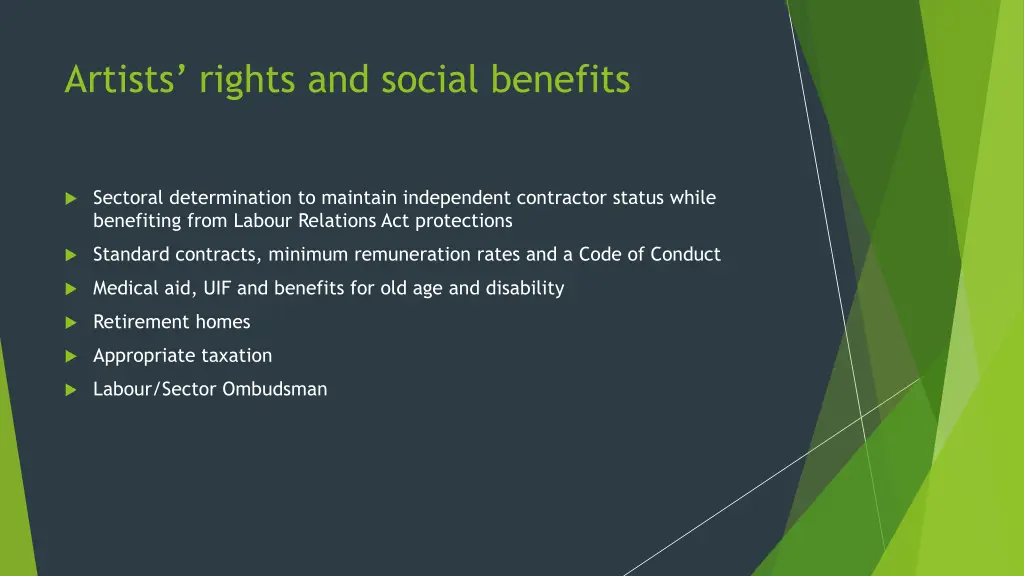 Artists’ rights and social benefits

Sectoral determination to maintain independent contractor status while benefiting from Labour Relations Act protections

Standard contracts, minimum remuneration rates and a Code of Conduct

Medical aid, UIF and benefits for old age and disability

Retirement homes

Appropriate taxation

Labour/Sector Ombudsman